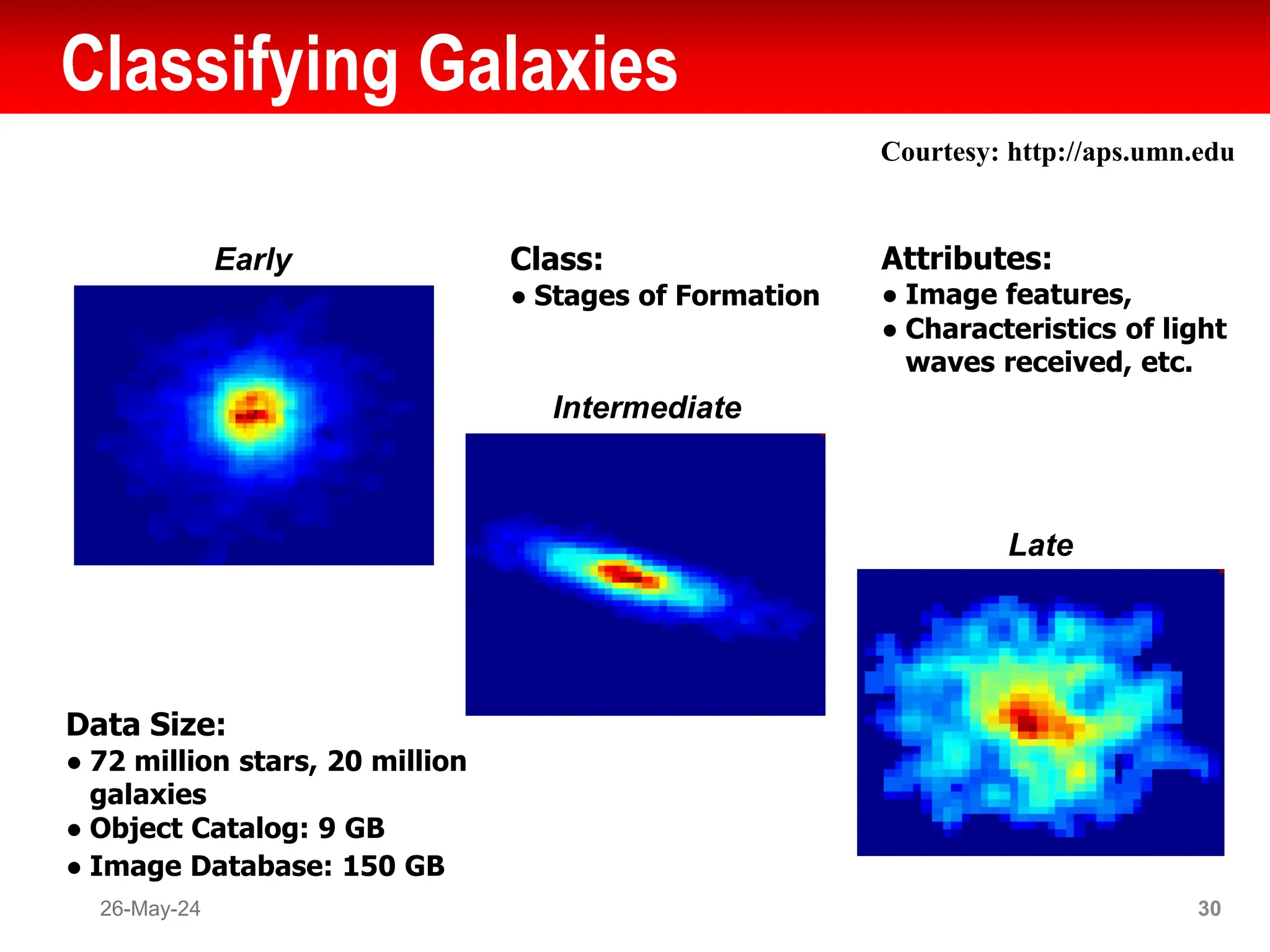 Classifying Galaxies

Courtesy: http://aps.umn.edu

Early

Class:
• Stages of Formation

Attributes:
• Image features,
• Characteristics of light waves received, etc.

Intermediate

Late

Data Size:
• 72 million stars, 20 million galaxies
• Object Catalog: 9 GB
• Image Database: 150 GB

26-May-24

30